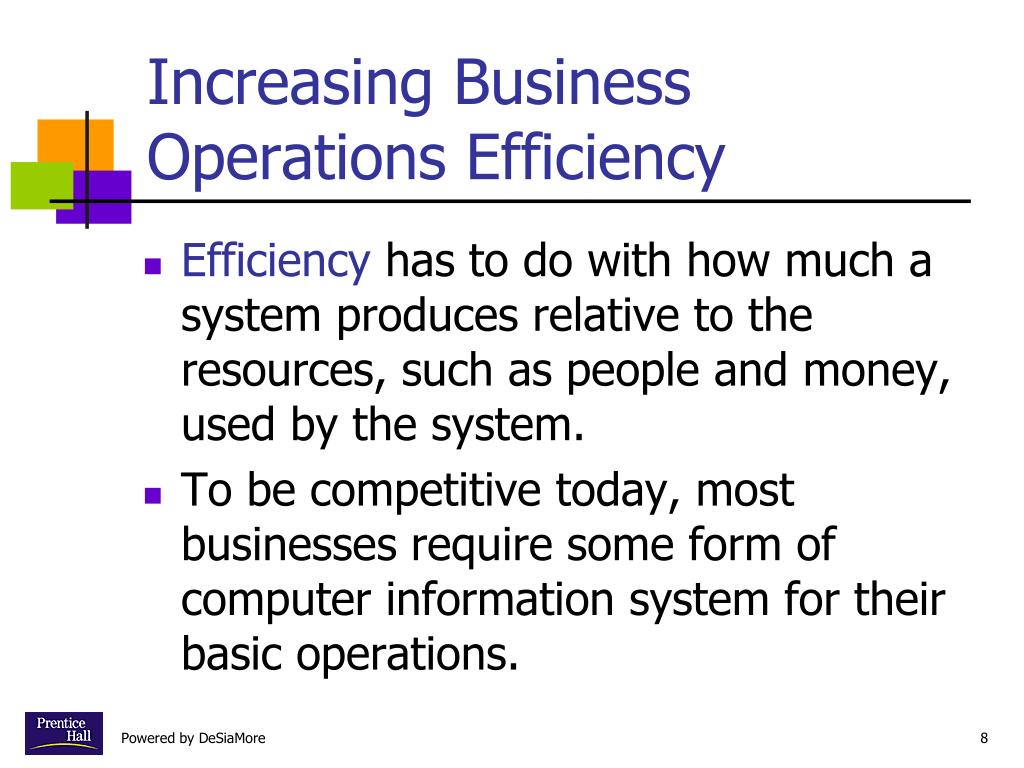 Increasing Business Operations Efficiency

- Efficiency has to do with how much a system produces relative to the resources, such as people and money, used by the system.
- To be competitive today, most businesses require some form of computer information system for their basic operations.

Prentice Hall

Powered by DeSiaMore

8